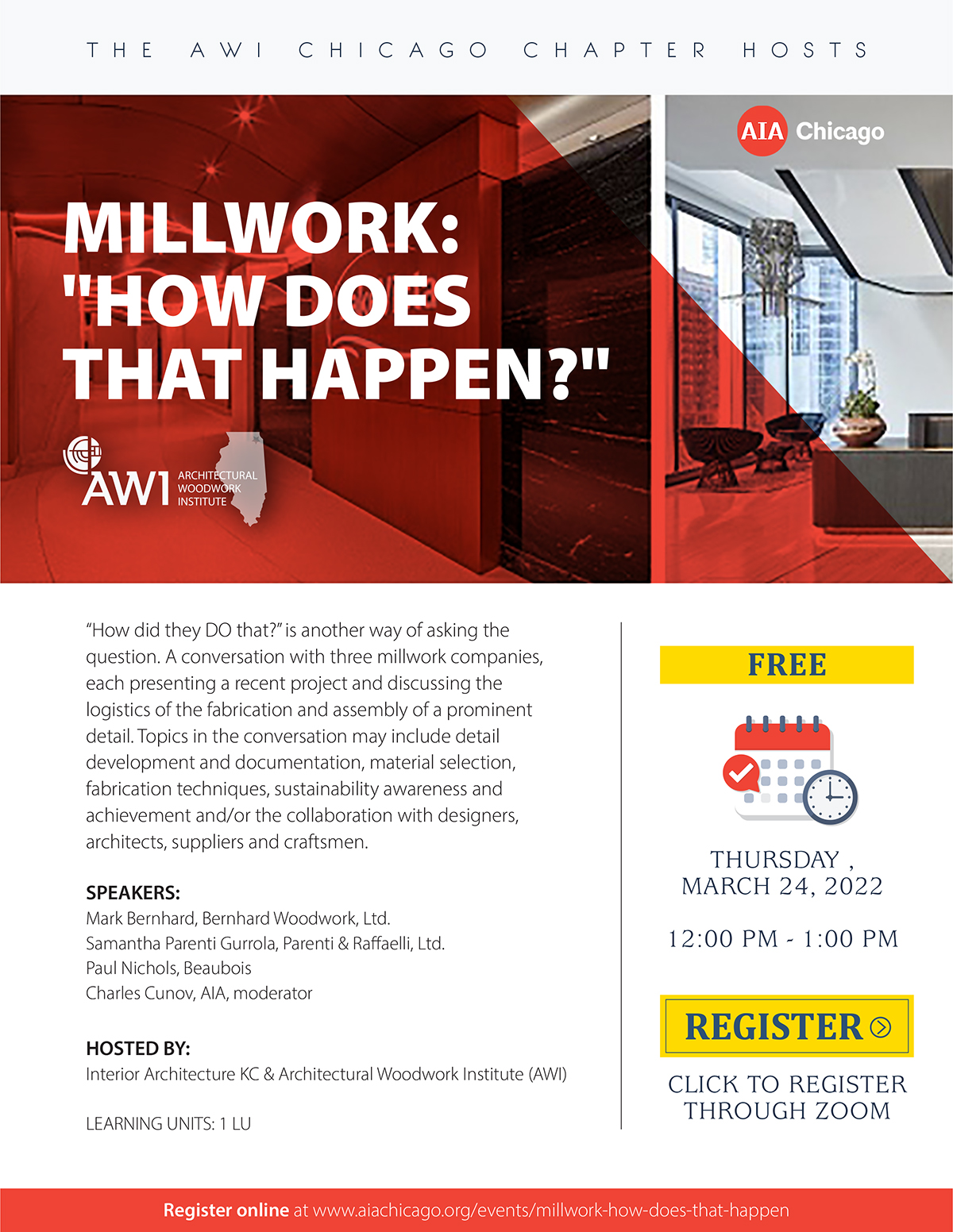 THE AWI CHICAGO CHAPTER HOSTS

AIA Chicago

MILLWORK: "HOW DOES THAT HAPPEN?"

AWI ARCHITECTURAL WOODWORK INSTITUTE

“How did they DO that?” is another way of asking the question. A conversation with three millwork companies, each presenting a recent project and discussing the logistics of the fabrication and assembly of a prominent detail. Topics in the conversation may include detail development and documentation, material selection, fabrication techniques, sustainability awareness and achievement and/or the collaboration with designers, architects, suppliers and craftsmen.

SPEAKERS:
Mark Bernhard, Bernhard Woodwork, Ltd.
Samantha Parenti Gurrola, Parenti & Raffaelli, Ltd.
Paul Nichols, Beaubois
Charles Cunov, AIA, moderator

HOSTED BY:
Interior Architecture KC & Architectural Woodwork Institute (AWI)

LEARNING UNITS: 1 LU

FREE

THURSDAY , MARCH 24, 2022

12:00 PM - 1:00 PM

REGISTER

CLICK TO REGISTER THROUGH ZOOM

Register online at www.aiachicago.org/events/millwork-how-does-that-happen